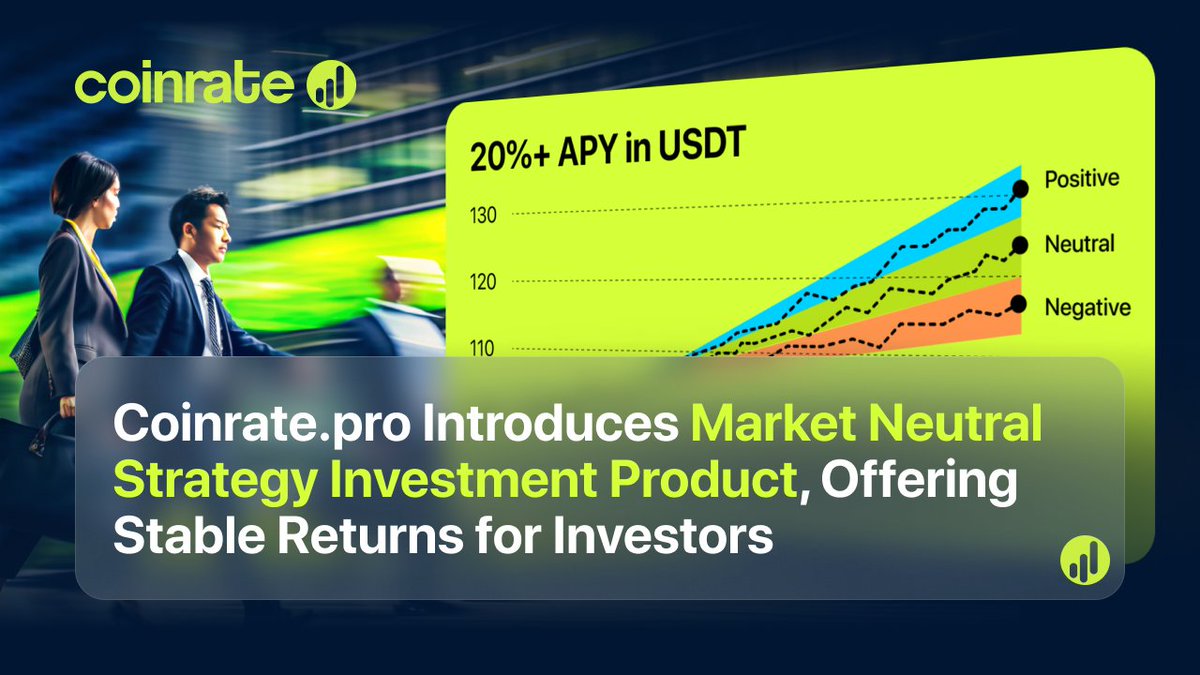 coinrate

20%+ APY in USDT

130
120
110

Positive
Neutral
Negative

Coinrate.pro Introduces Market Neutral Strategy Investment Product, Offering Stable Returns for Investors